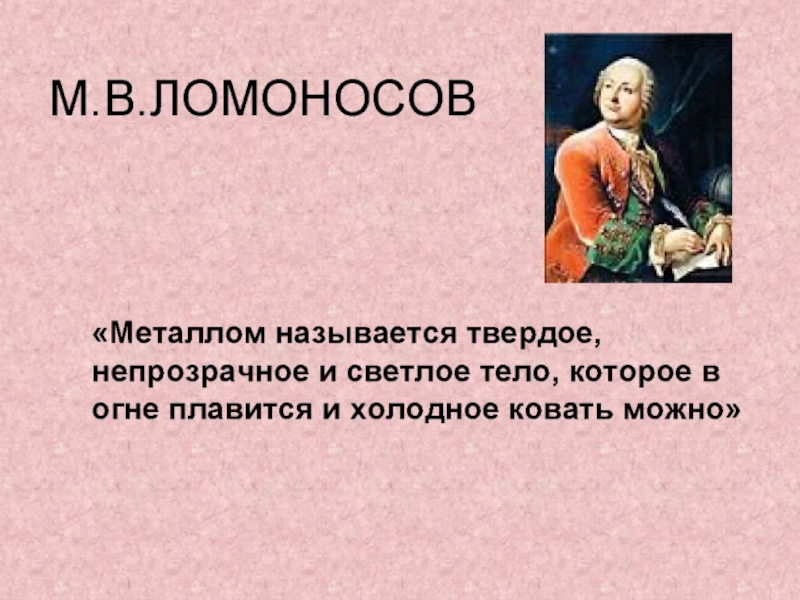 М.В.ЛОМОНОСОВ

«Металлом называется твердое, непрозрачное и светлое тело, которое в огне плавится и холодное ковать можно»